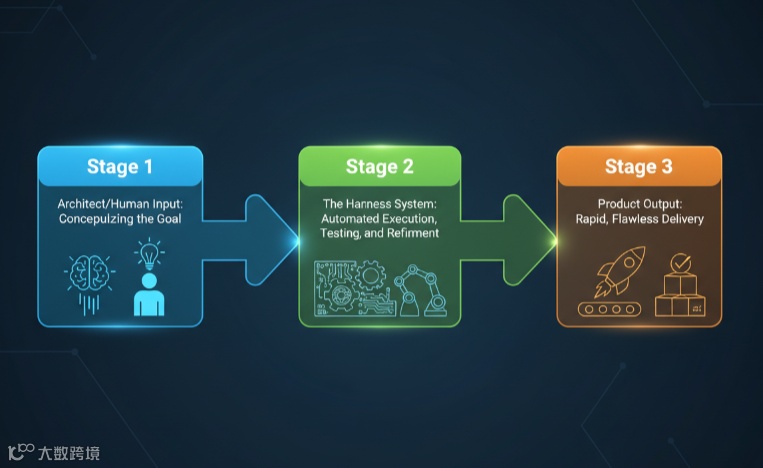 Stage 1

Architect/Human Input: Concepulzing the Goal

Stage 2

The Hanness System: Automated Execution, Testing, and Refirment

Stage 3

Product Output: Rapid, Flawless Delivery

大数跨境